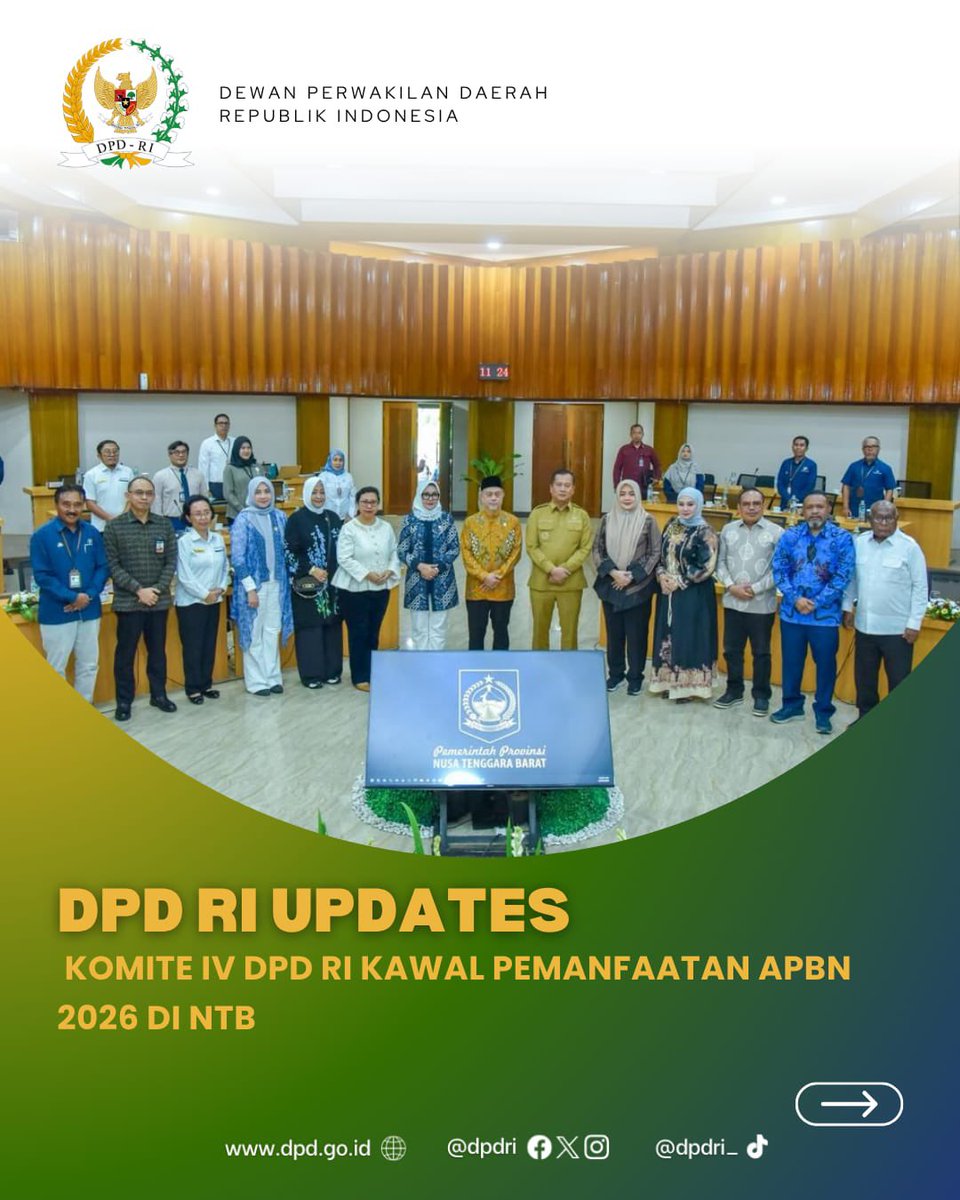 DPD - RI

DEWAN PERWAKILAN DAERAH
REPUBLIK INDONESIA

11 24

Pemerintah Provinsi
NUSA TENGGARA BARAT

DPD RI UPDATES

KOMITE IV DPD RI KAWAL PEMANFAATAN APBN 2026 DI NTB

www.dpd.go.id @dpdri @dpdri_